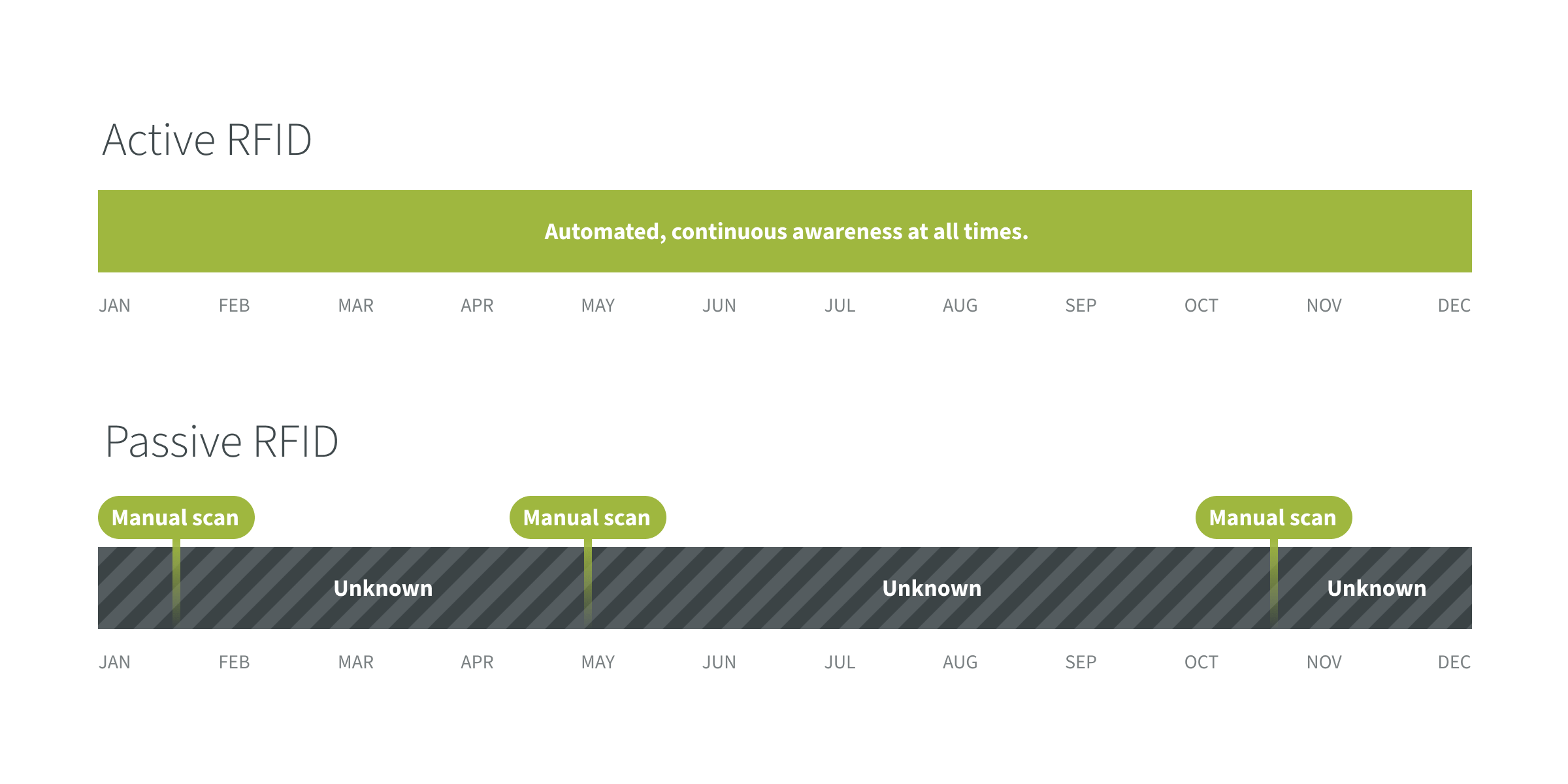 Active RFID

Automated, continuous awareness at all times.

JAN FEB MAR APR MAY JUN JUL AUG SEP OCT NOV DEC

Passive RFID

Manual scan Manual scan Manual scan

Unknown Unknown Unknown

JAN FEB MAR APR MAY JUN JUL AUG SEP OCT NOV DEC